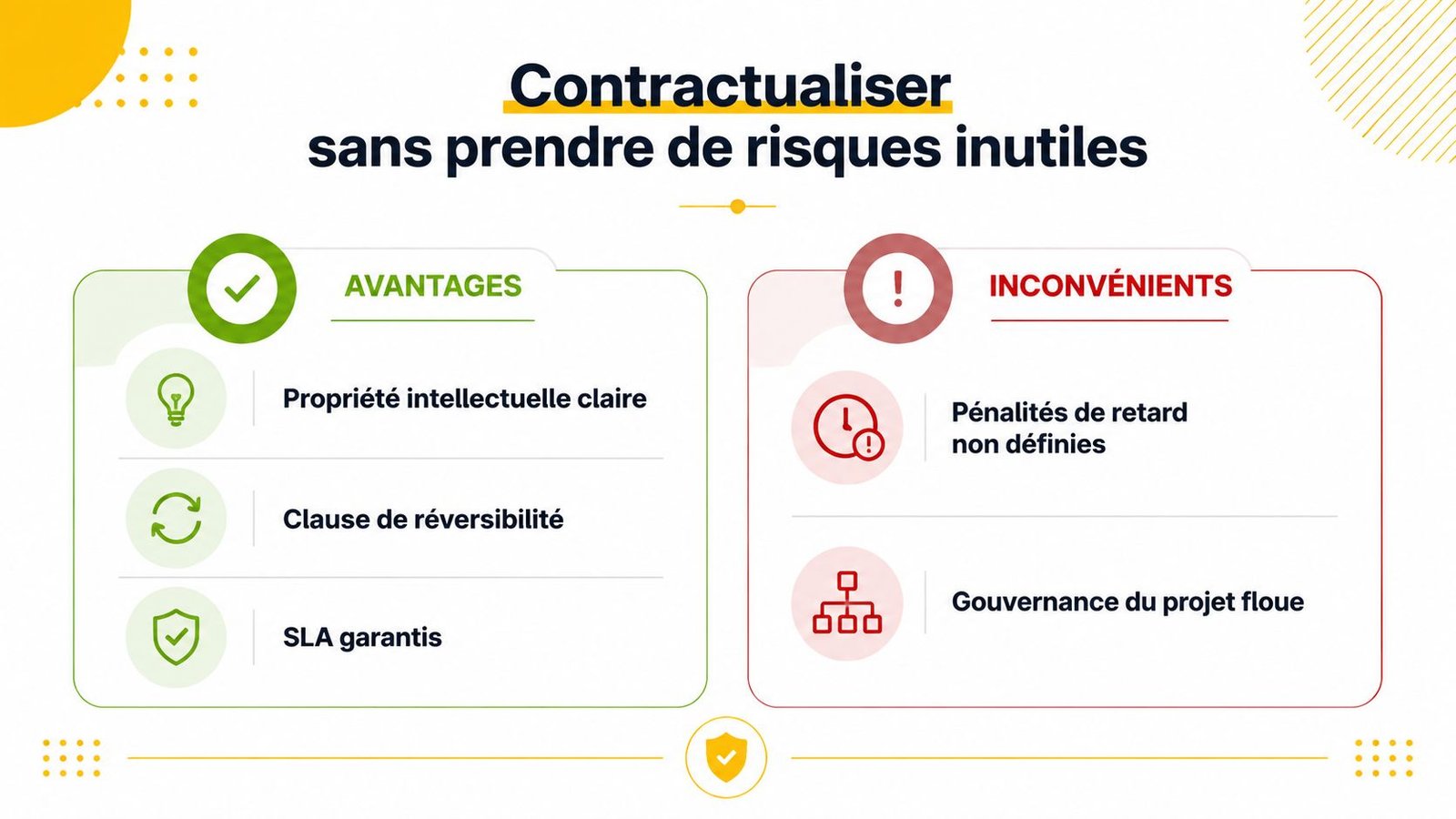 Contractualiser sans prendre de risques inutiles

AVANTAGES

Propriété intellectuelle claire

Clause de réversibilité

SLA garantis

INCONVÉNIENTS

Pénalités de retard non définies

Gouvernance du projet floue